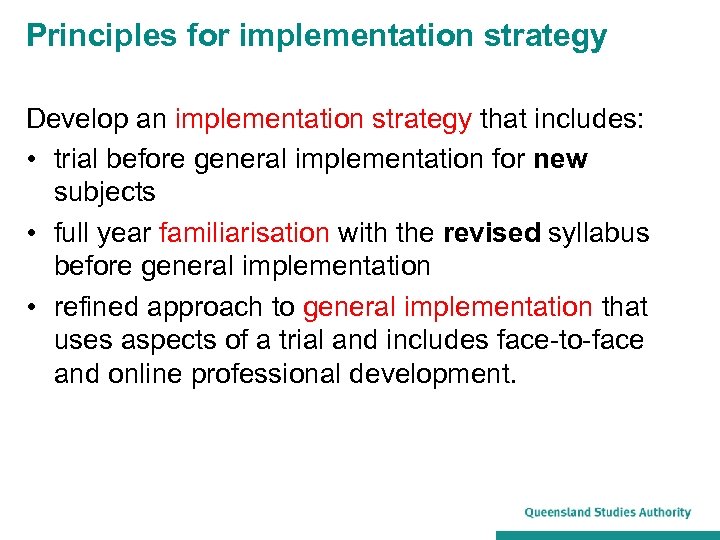 Principles for implementation strategy

Develop an implementation strategy that includes:

• trial before general implementation for new subjects
• full year familiarisation with the revised syllabus before general implementation
• refined approach to general implementation that uses aspects of a trial and includes face-to-face and online professional development.

Queensland Studies Authority